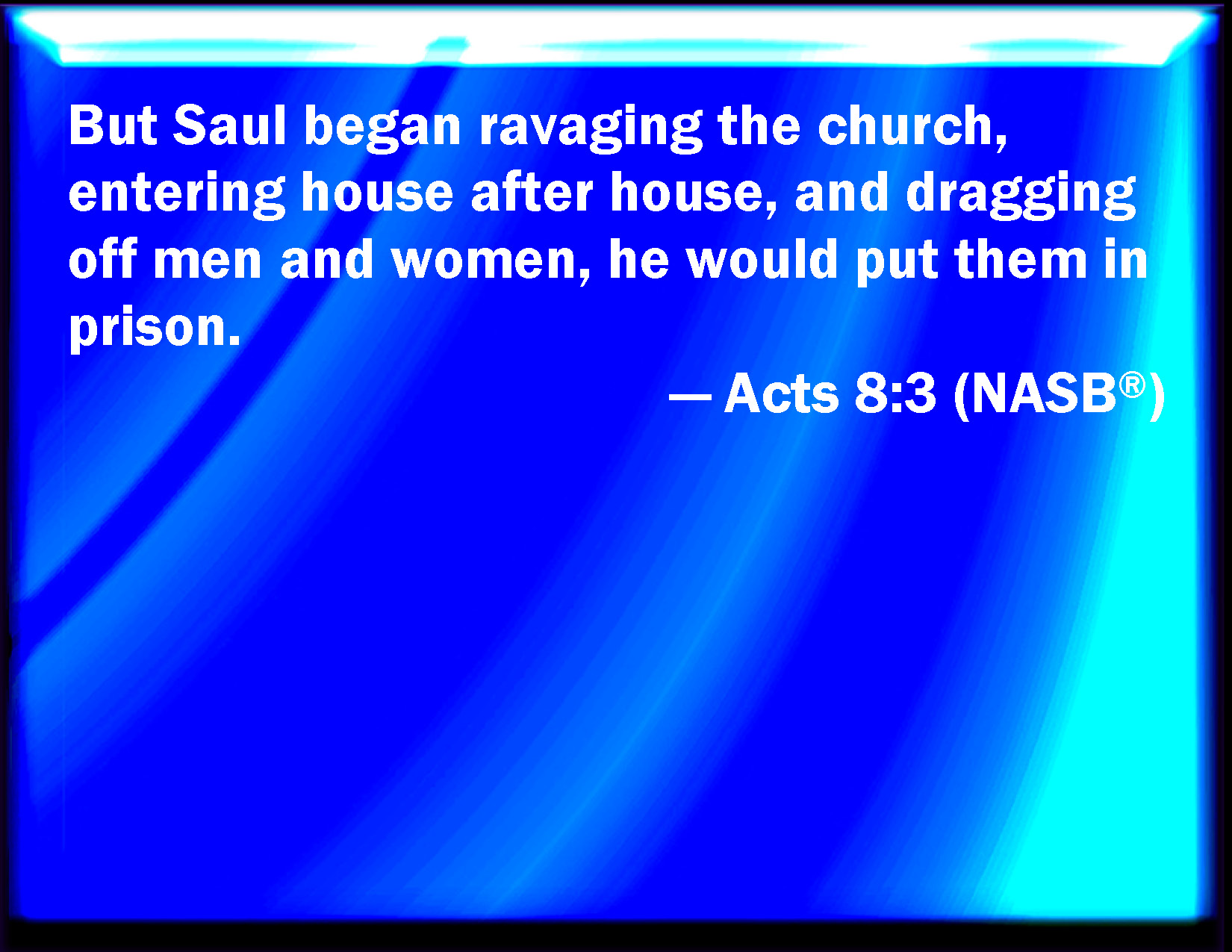 But Saul began ravaging the church, entering house after house, and dragging off men and women, he would put them in prison.

— Acts 8:3 (NASB®)